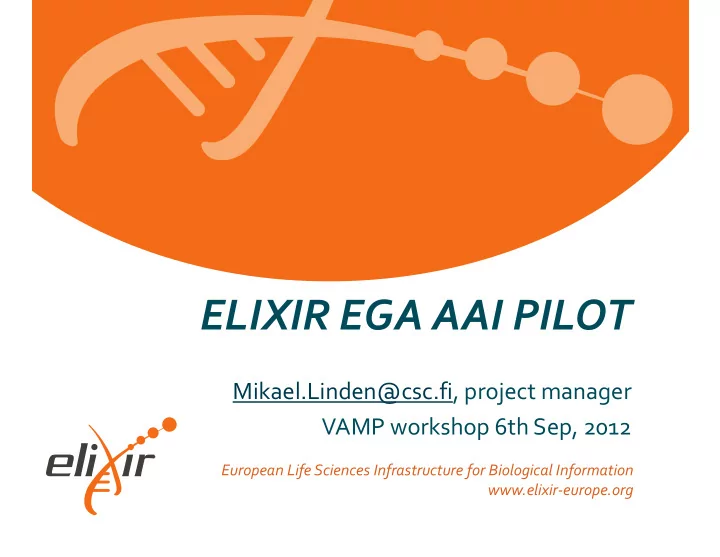 ELIXIR EGA AAI PILOT

Mikael.Linden@csc.fi, project manager
VAMP workshop 6th Sep, 2012

elixir

European Life Sciences Infrastructure for Biological Information
www.elixir-europe.org